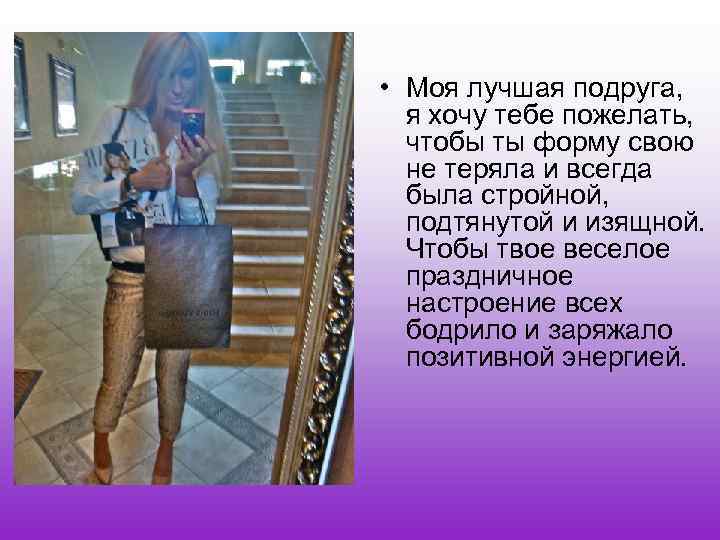 • Моя лучшая подруга, я хочу тебе пожелать, чтобы ты форму свою не теряла и всегда была стройной, подтянутой и изящной. Чтобы твое веселое праздничное настроение всех бодрило и заряжало позитивной энергией.